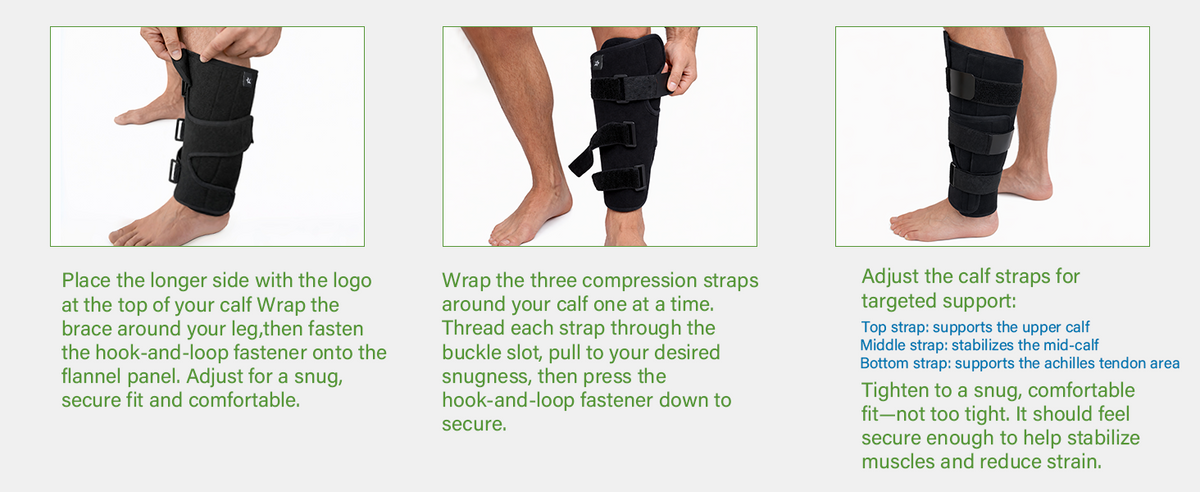 Place the longer side with the logo at the top of your calf Wrap the brace around your leg,then fasten the hook-and-loop fastener onto the flannel panel. Adjust for a snug, secure fit and comfortable.

Wrap the three compression straps around your calf one at a time. Thread each strap through the buckle slot, pull to your desired snugness, then press the hook-and-loop fastener down to secure.

Adjust the calf straps for targeted support:

Top strap: supports the upper calf
Middle strap: stabilizes the mid-calf
Bottom strap: supports the achilles tendon area

Tighten to a snug, comfortable fit—not too tight. It should feel secure enough to help stabilize muscles and reduce strain.